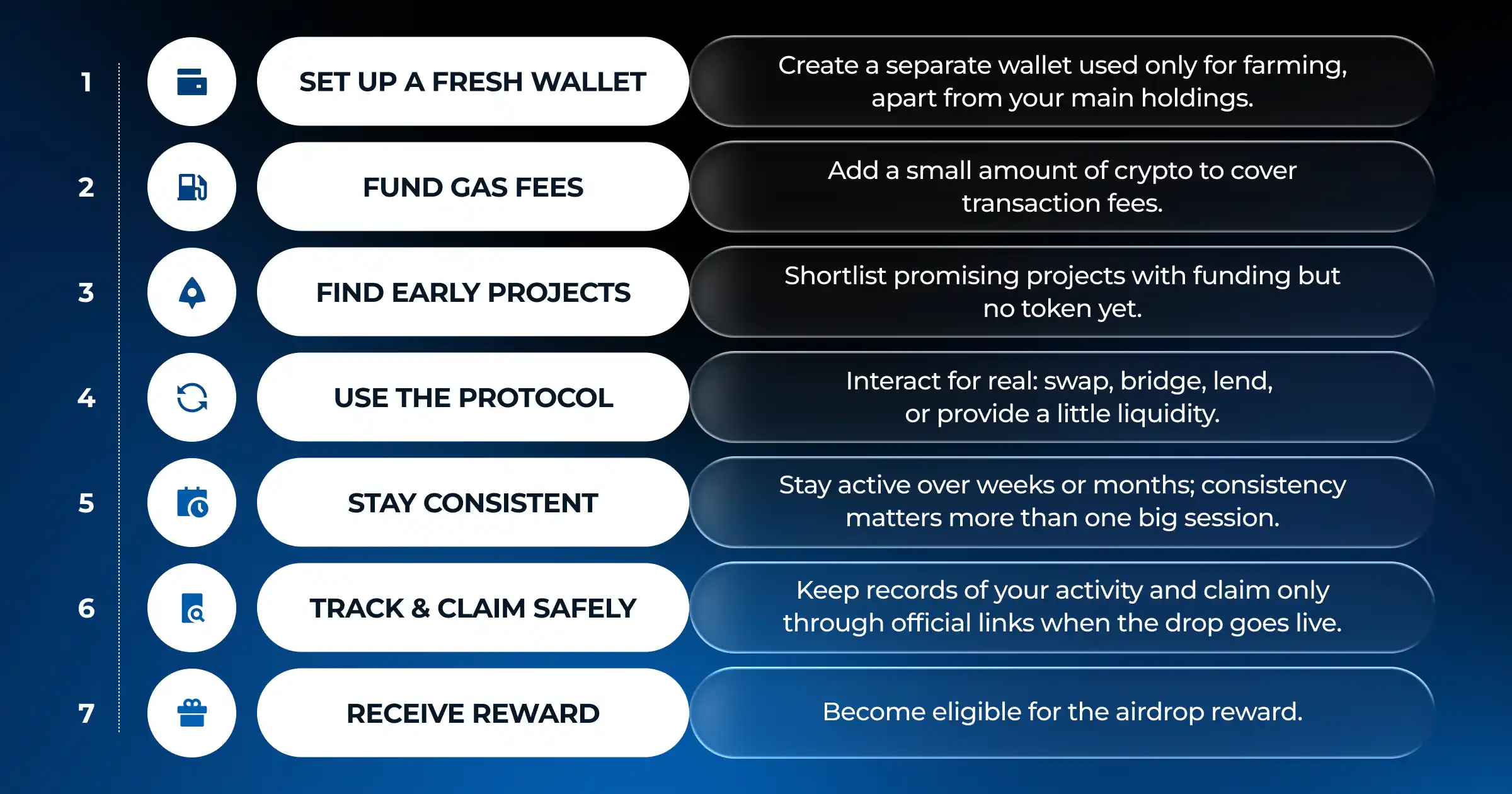 1 SET UP A FRESH WALLET
Create a separate wallet used only for farming, apart from your main holdings.

2 FUND GAS FEES
Add a small amount of crypto to cover transaction fees.

3 FIND EARLY PROJECTS
Shortlist promising projects with funding but no token yet.

4 USE THE PROTOCOL
Interact for real: swap, bridge, lend, or provide a little liquidity.

5 STAY CONSISTENT
Stay active over weeks or months; consistency matters more than one big session.

6 TRACK & CLAIM SAFELY
Keep records of your activity and claim only through official links when the drop goes live.

7 RECEIVE REWARD
Become eligible for the airdrop reward.